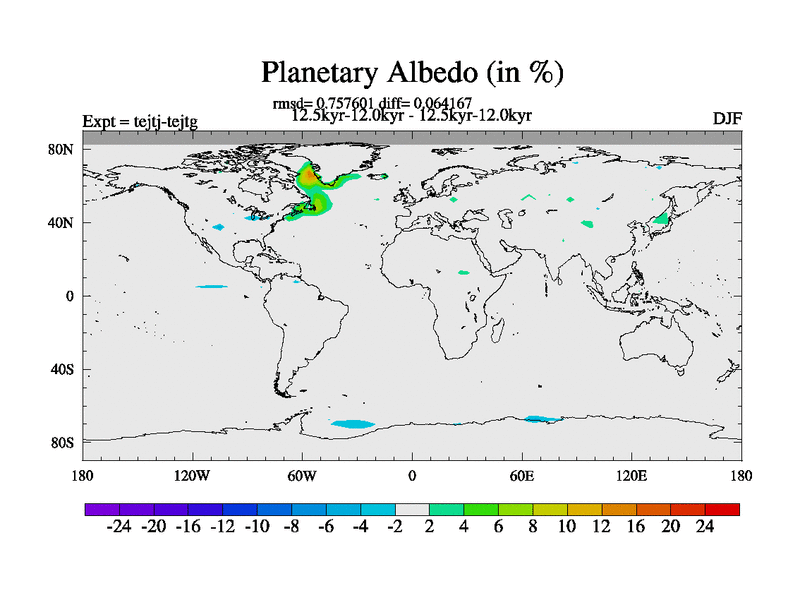 Planetary Albedo (in %)

rmsd= 0.757601 diff= 0.064167
12.5kyr-12.0kyr - 12.5kyr-12.0kyr

Expt = tejtj-tejtg

DJF

80N
40N
0
40S
80S

180 120W 60W 0 60E 120E 180

-24 -20 -16 -12 -10 -8 -6 -4 -2 2 4 6 8 10 12 16 20 24